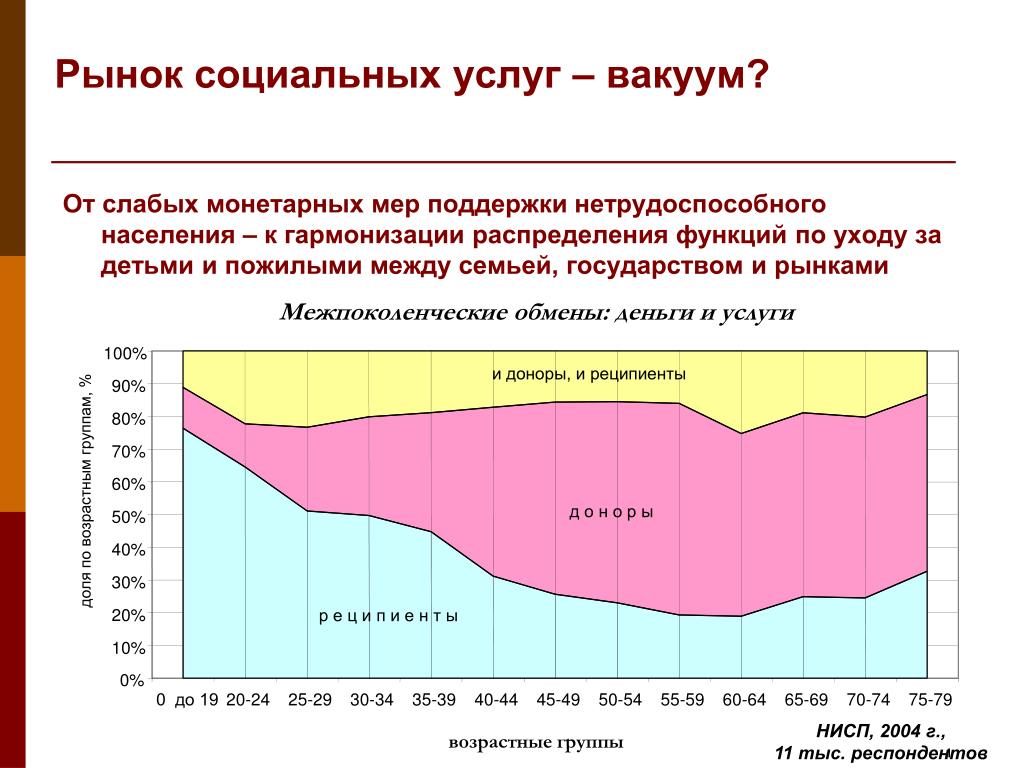 Рынок социальных услуг – вакуум?

От слабых монетарных мер поддержки нетрудоспособного населения – к гармонизации распределения функций по уходу за детьми и пожилыми между семьей, государством и рынками

Межпоколенческие обмены: деньги и услуги

доля по возрастным группам, %

100%
90%
80%
70%
60%
50%
40%
30%
20%
10%
0%

и доноры, и реципиенты

д о н о р ы

р е ц и п и е н т ы

0 до 19 20-24 25-29 30-34 35-39 40-44 45-49 50-54 55-59 60-64 65-69 70-74 75-79

возрастные группы

НИСП, 2004 г., 11 тыс. респондентов